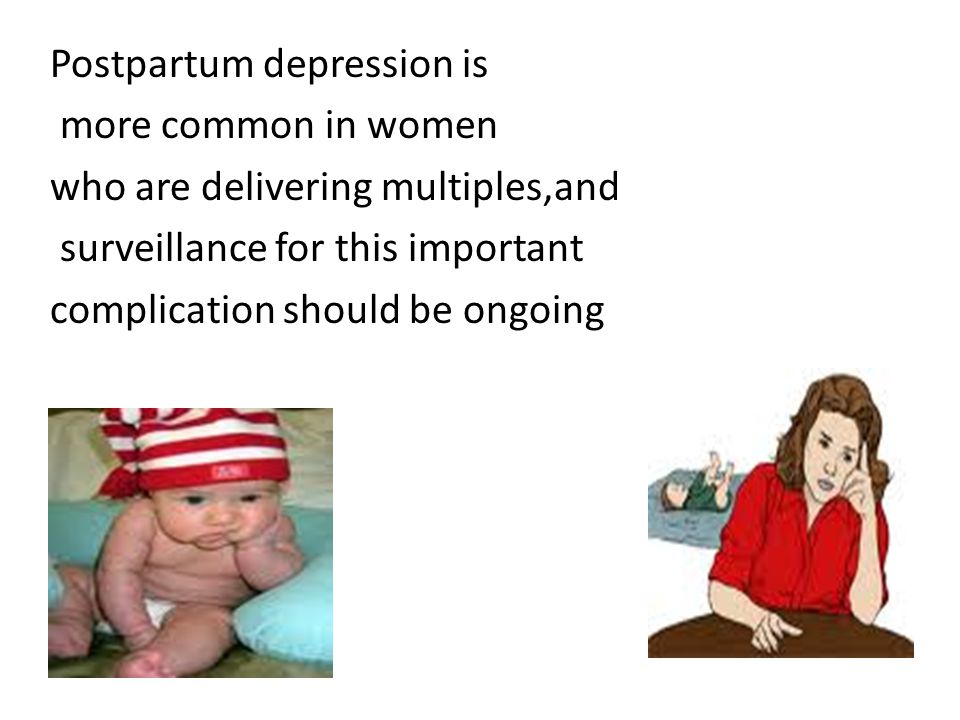 Postpartum depression is more common in women who are delivering multiples,and surveillance for this important complication should be ongoing